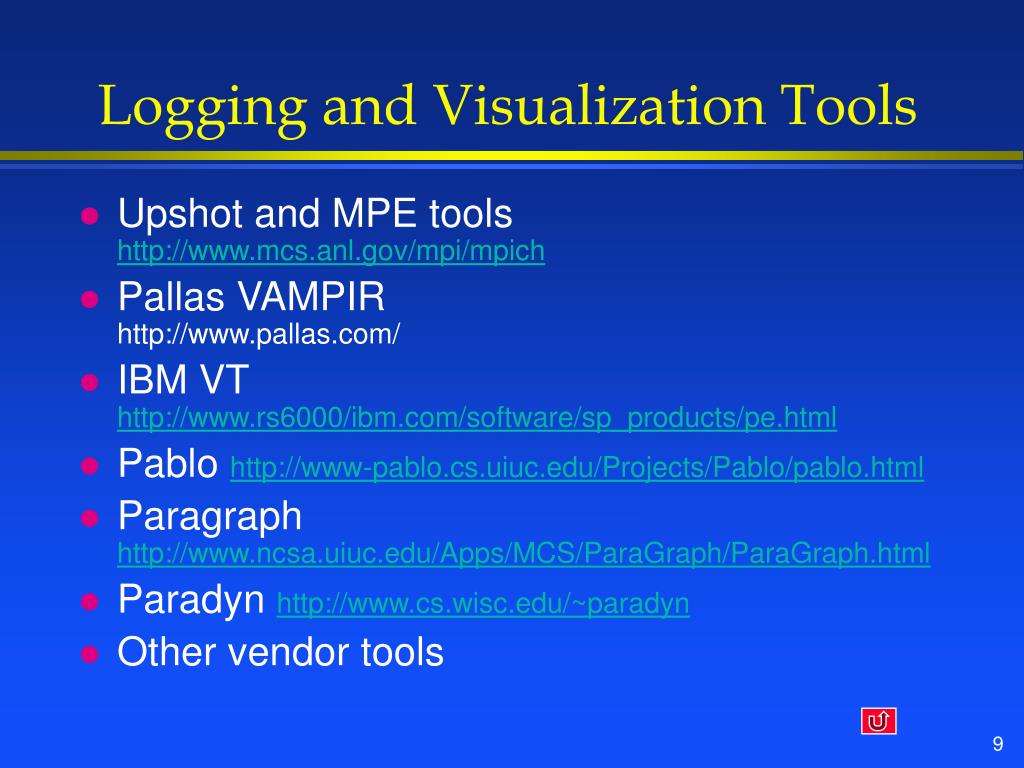 Logging and Visualization Tools

Upshot and MPE tools
http://www.mcs.anl.gov/mpi/mpich

Pallas VAMPIR
http://www.pallas.com/

IBM VT
http://www.rs6000/ibm.com/software/sp_products/pe.html

Pablo http://www-pablo.cs.uiuc.edu/Projects/Pablo/pablo.html

Paragraph
http://www.ncsa.uiuc.edu/Apps/MCS/ParaGraph/ParaGraph.html

Paradyn http://www.cs.wisc.edu/~paradyn

Other vendor tools

9